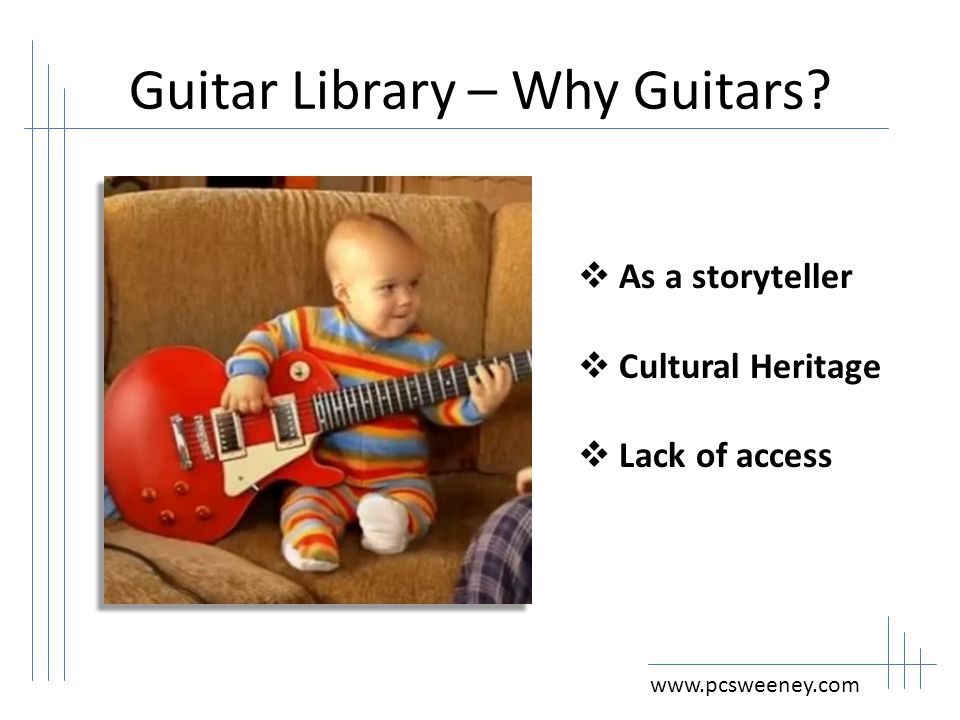 Guitar Library – Why Guitars?

❖ As a storyteller

❖ Cultural Heritage

❖ Lack of access

www.pcsweeney.com